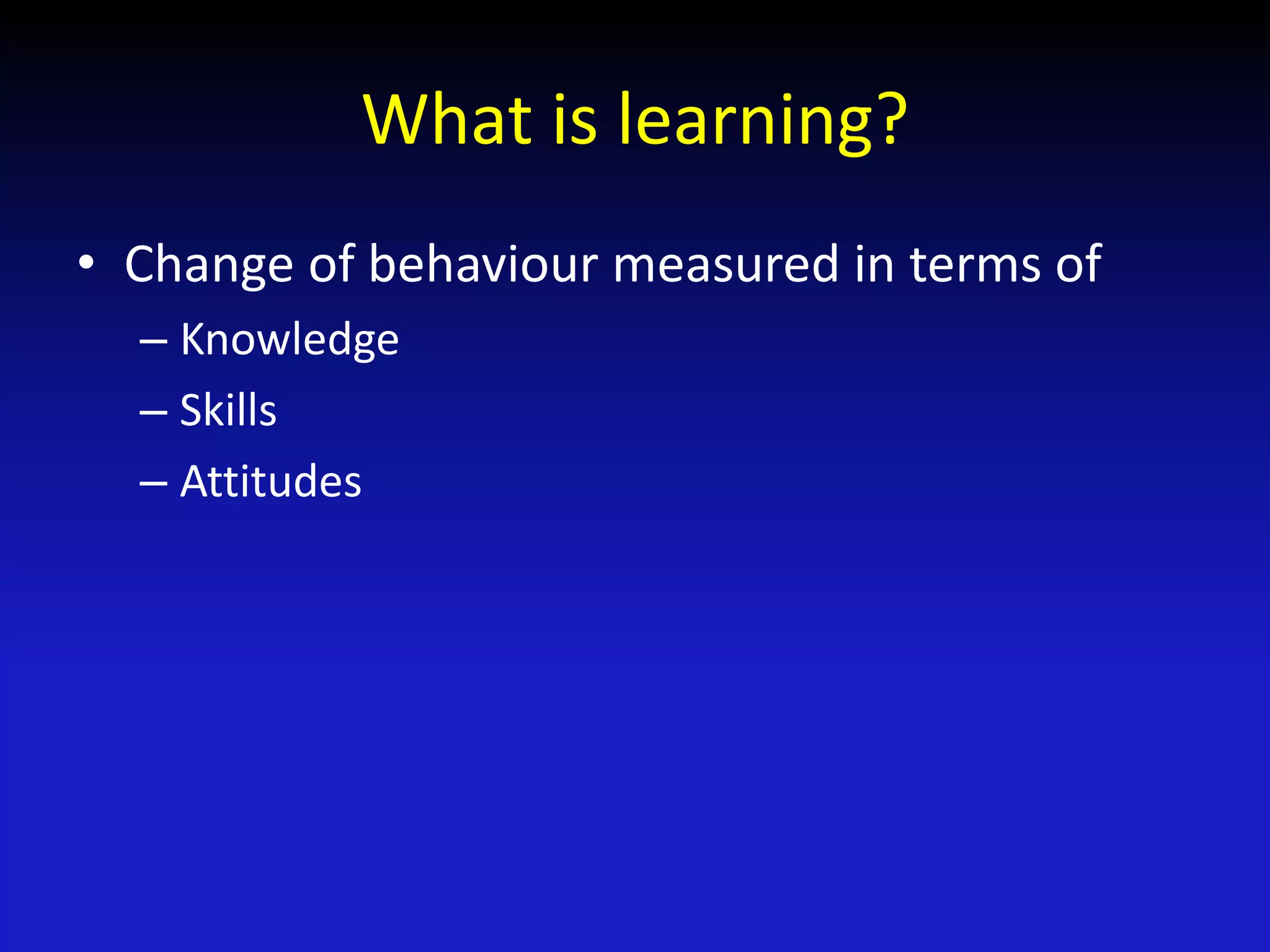 What is learning?

• Change of behaviour measured in terms of
  – Knowledge
  – Skills
  – Attitudes